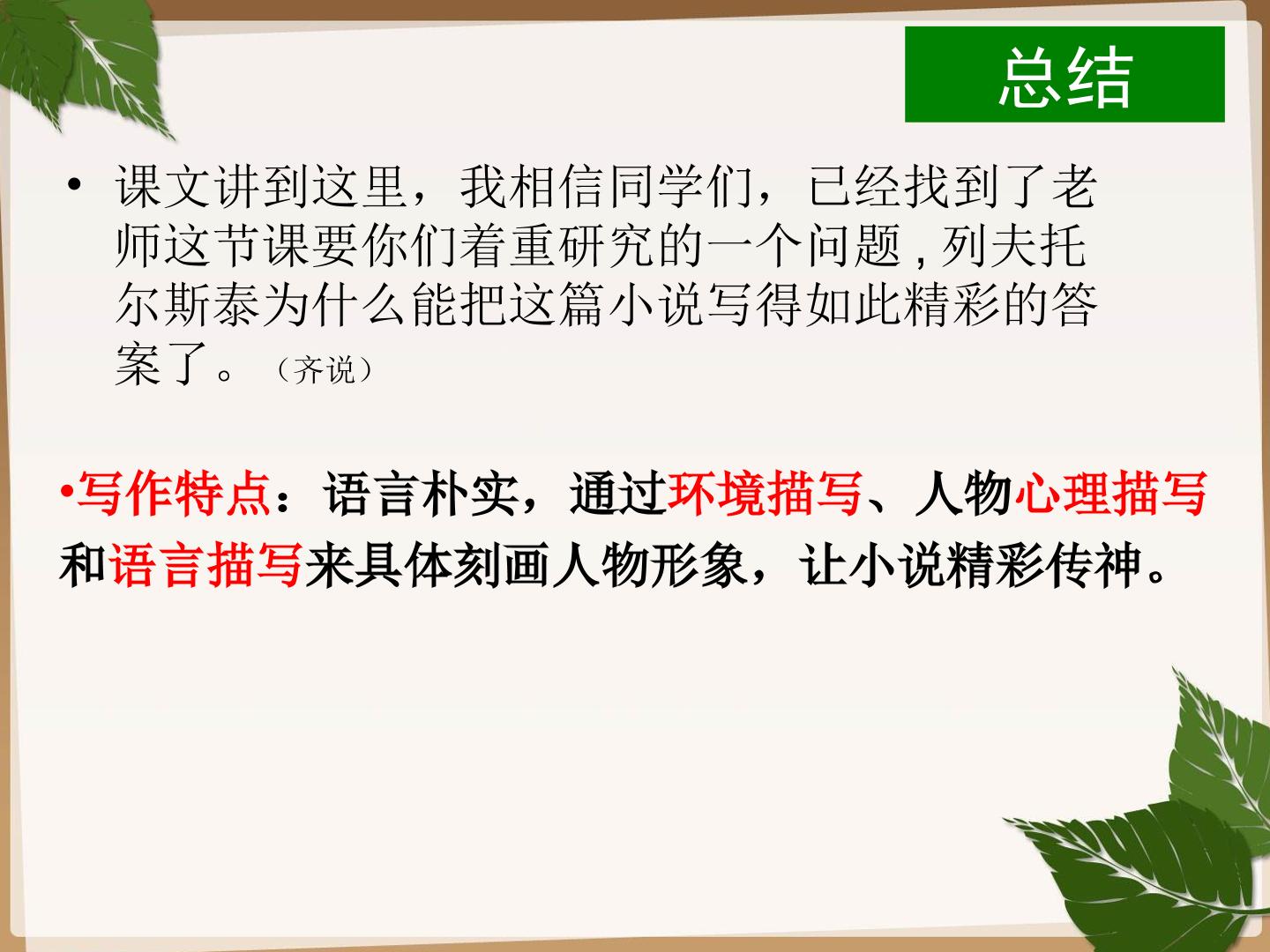 总结

• 课文讲到这里，我相信同学们，已经找到了老师这节课要你们着重研究的一个问题，列夫托尔斯泰为什么能把这篇小说写得如此精彩的答案了。（齐说）

•写作特点：语言朴实，通过环境描写、人物心理描写和语言描写来具体刻画人物形象，让小说精彩传神。